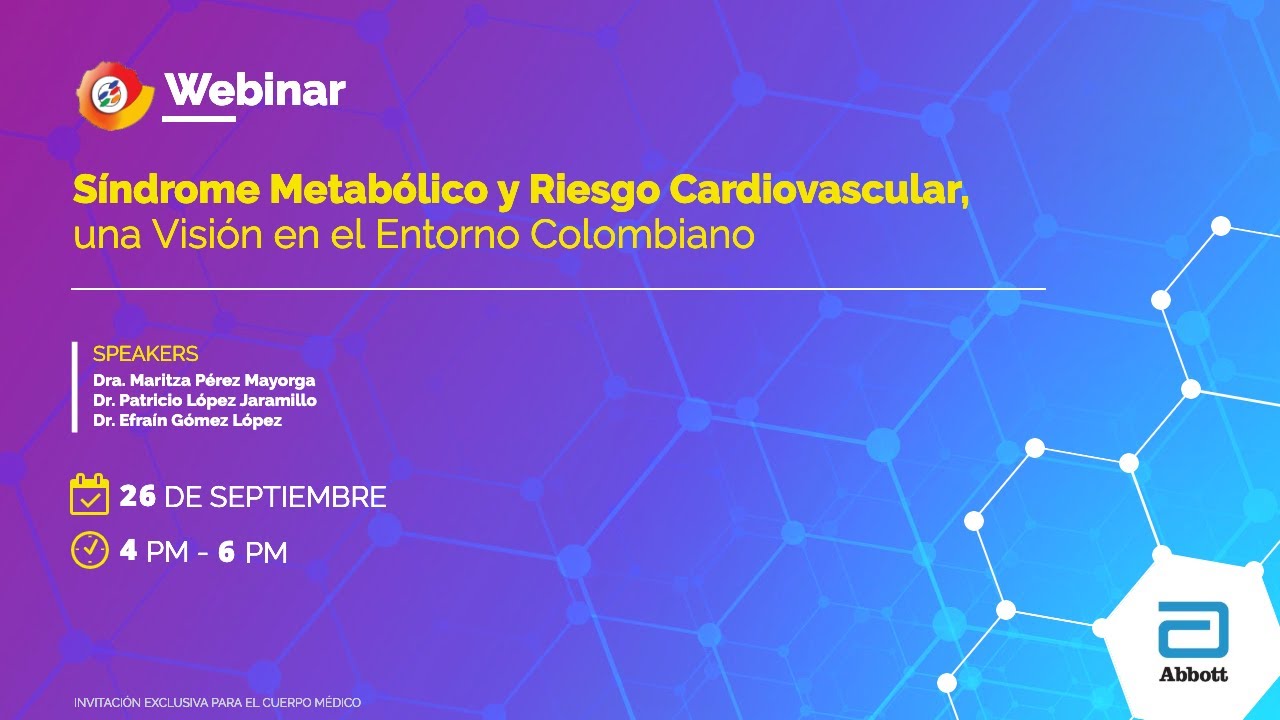 Webinar

Síndrome Metabólico y Riesgo Cardiovascular, una Visión en el Entorno Colombiano

SPEAKERS
Dra. Maritza Pérez Mayorga
Dr. Patricio López Jaramillo
Dr. Efraín Gómez López

26 DE SEPTIEMBRE

4 PM - 6 PM

Abbott

INVITACIÓN EXCLUSIVA PARA EL CUERPO MÉDICO